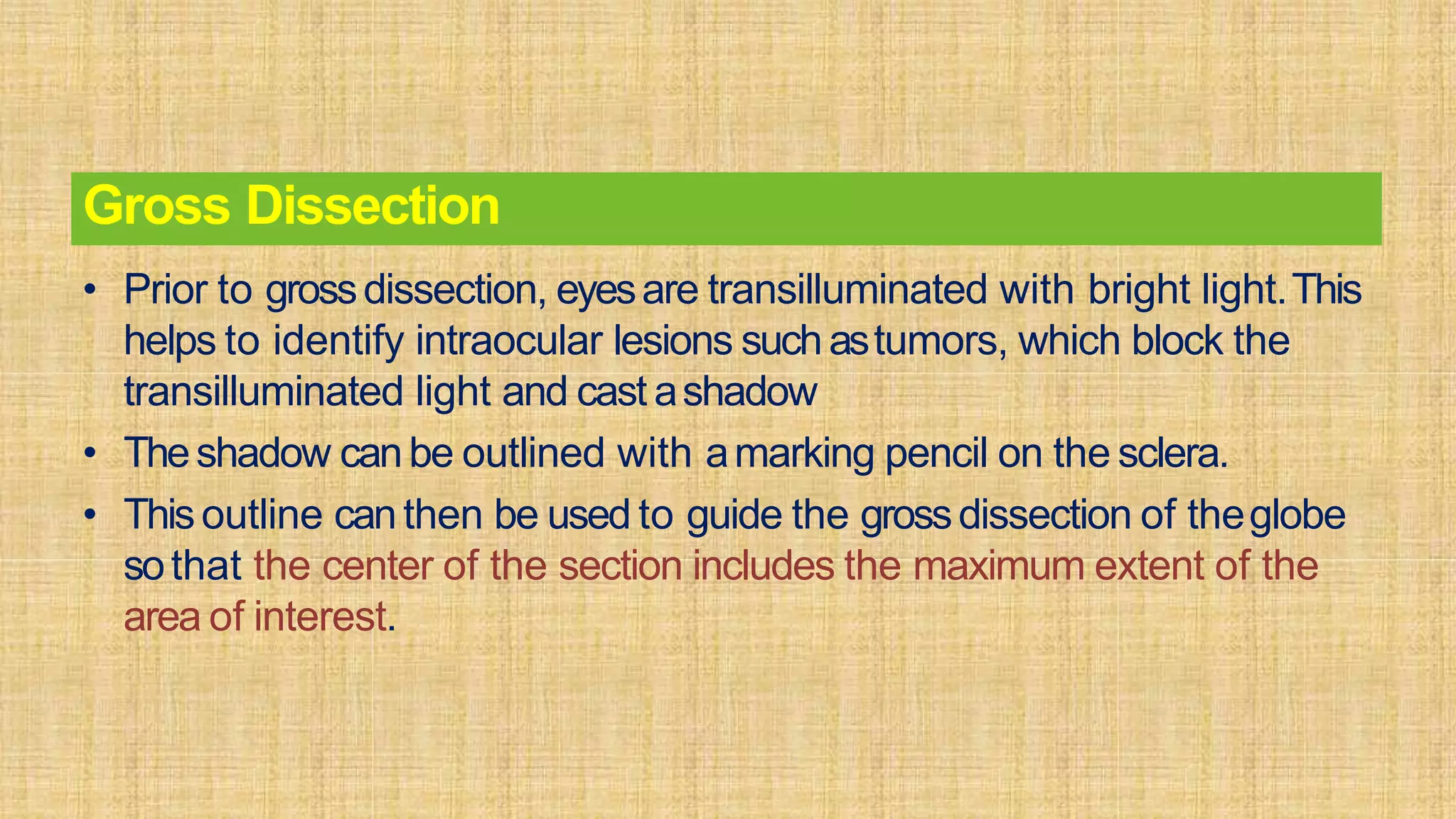 Gross Dissection

• Prior to gross dissection, eyes are transilluminated with bright light. This helps to identify intraocular lesions such as tumors, which block the transilluminated light and cast a shadow

• The shadow can be outlined with a marking pencil on the sclera.

• This outline can then be used to guide the gross dissection of the globe so that the center of the section includes the maximum extent of the area of interest.